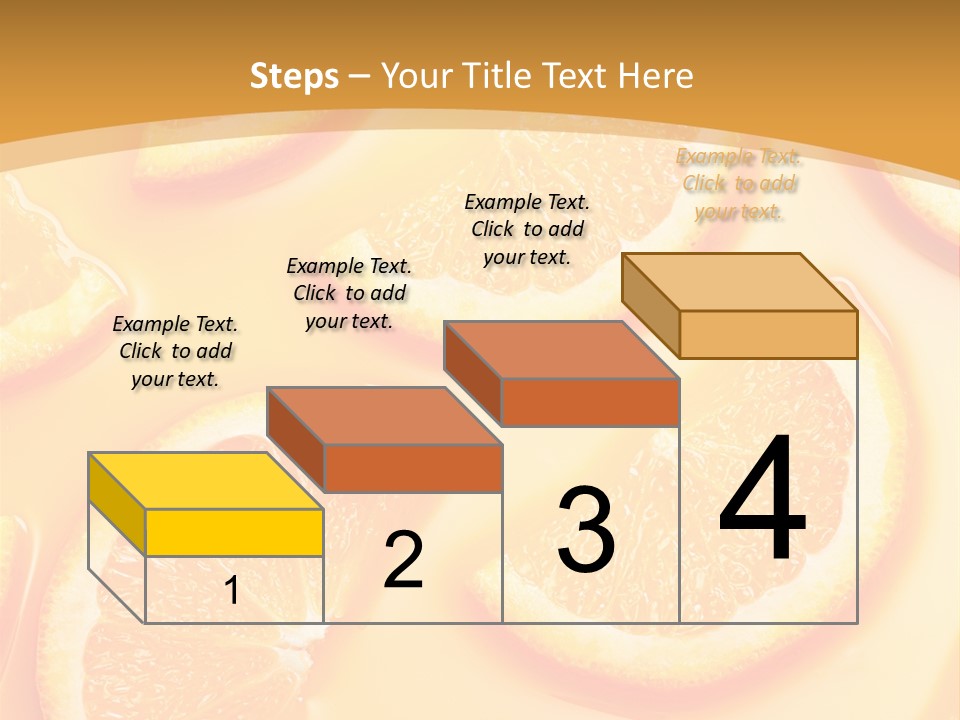 Steps – Your Title Text Here

Example Text. Click to add your text.

Example Text. Click to add your text.

Example Text. Click to add your text.

Example Text. Click to add your text.

1

2

3

4